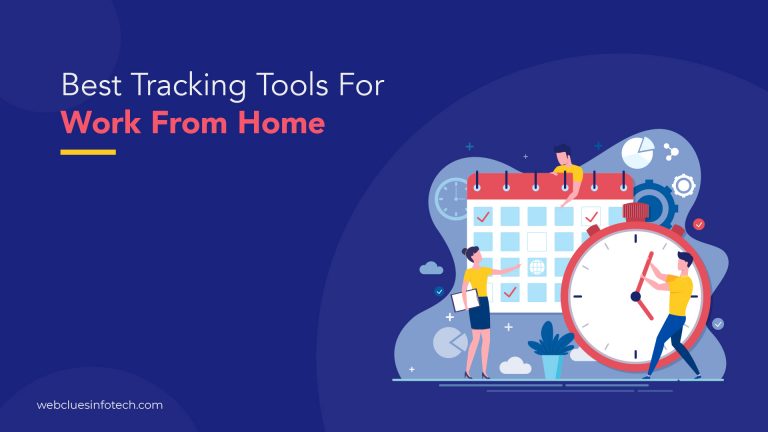 Best Tracking Tools For
Work From Home

webcluesinfotech.com